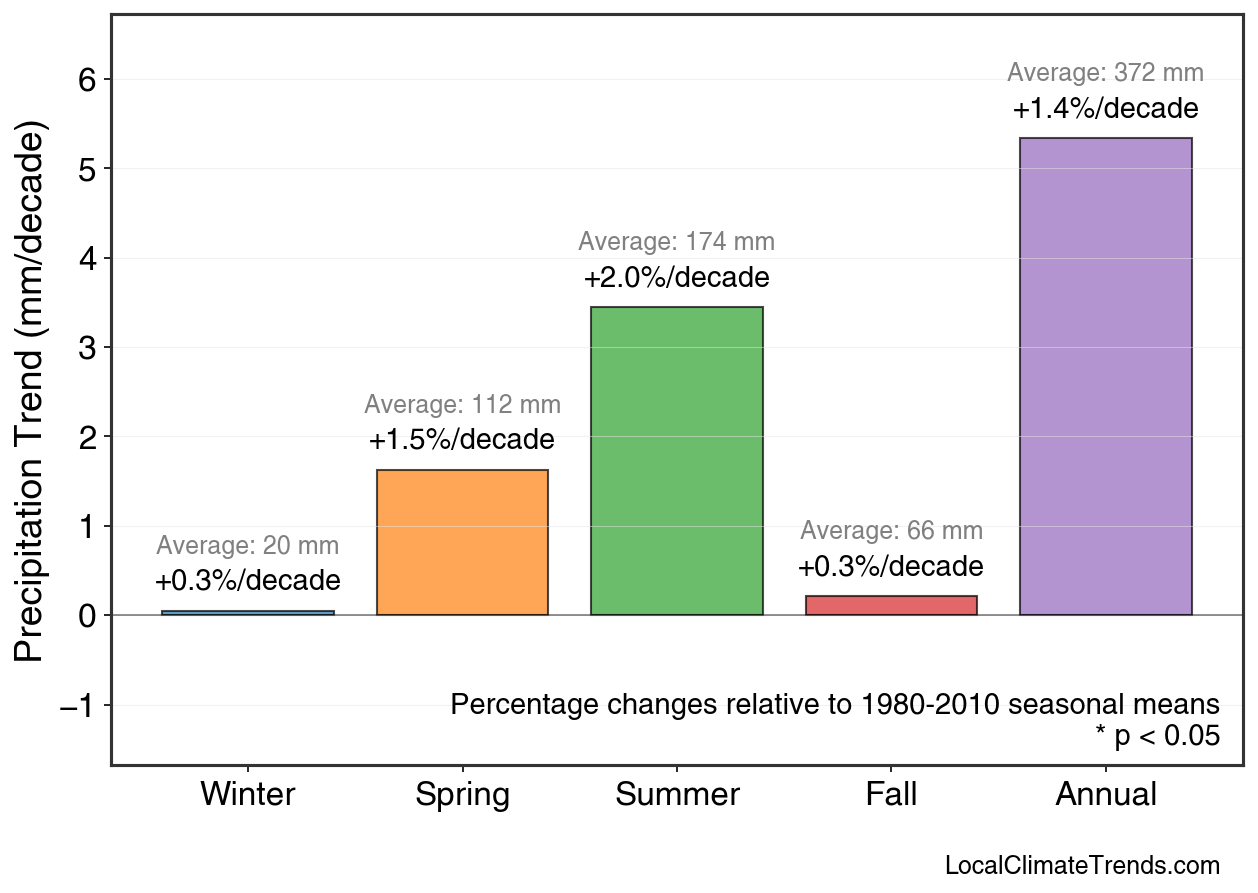 Precipitation Trend (mm/decade)

6
5
4
3
2
1
0
−1

Average: 20 mm
+0.3%/decade

Average: 112 mm
+1.5%/decade

Average: 174 mm
+2.0%/decade

Average: 66 mm
+0.3%/decade

Average: 372 mm
+1.4%/decade

Percentage changes relative to 1980-2010 seasonal means
* p < 0.05

Winter
Spring
Summer
Fall
Annual

LocalClimateTrends.com